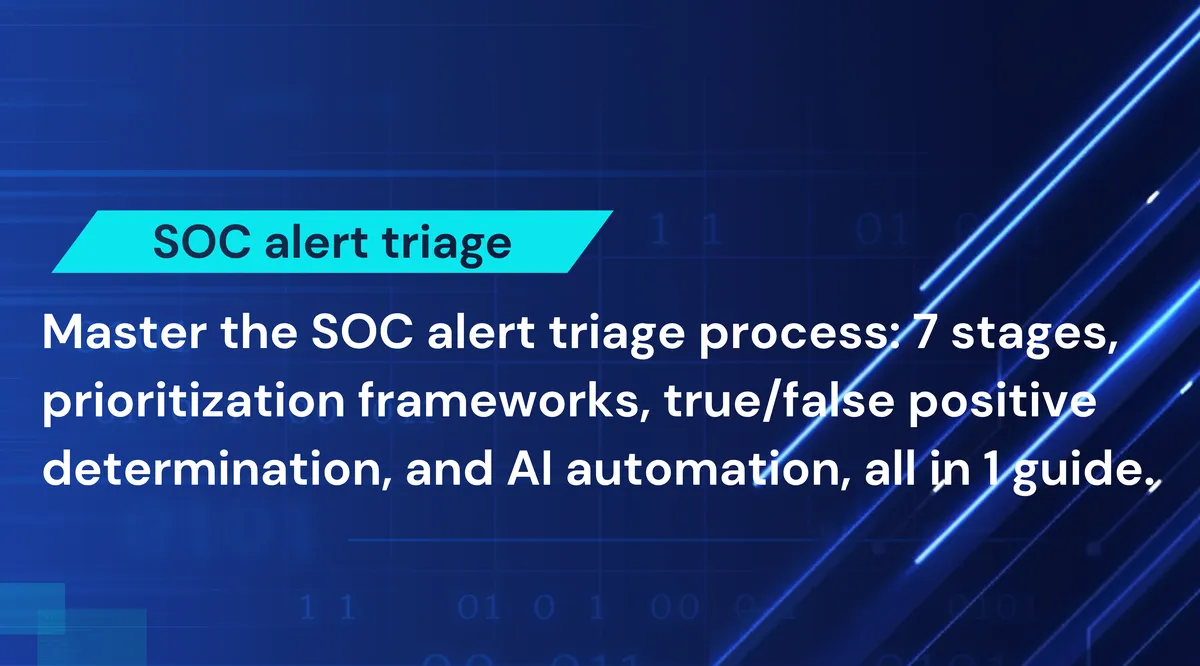 SOC alert triage

Master the SOC alert triage process: 7 stages, prioritization frameworks, true/false positive determination, and AI automation, all in 1 guide.